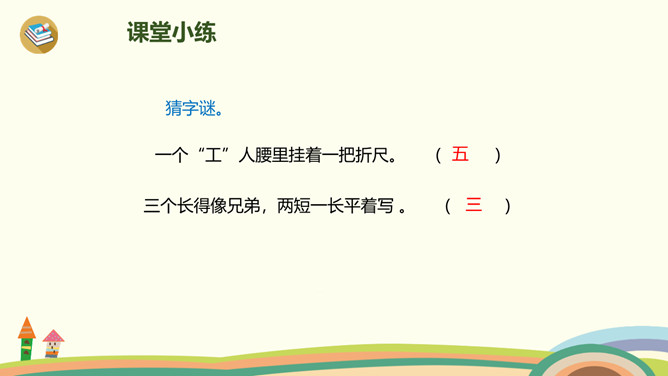 课堂小练

猜字谜。

一个“工”人腰里挂着一把折尺。　（ 五 ）

三个长得像兄弟，两短一长平着写 。　（ 三 ）